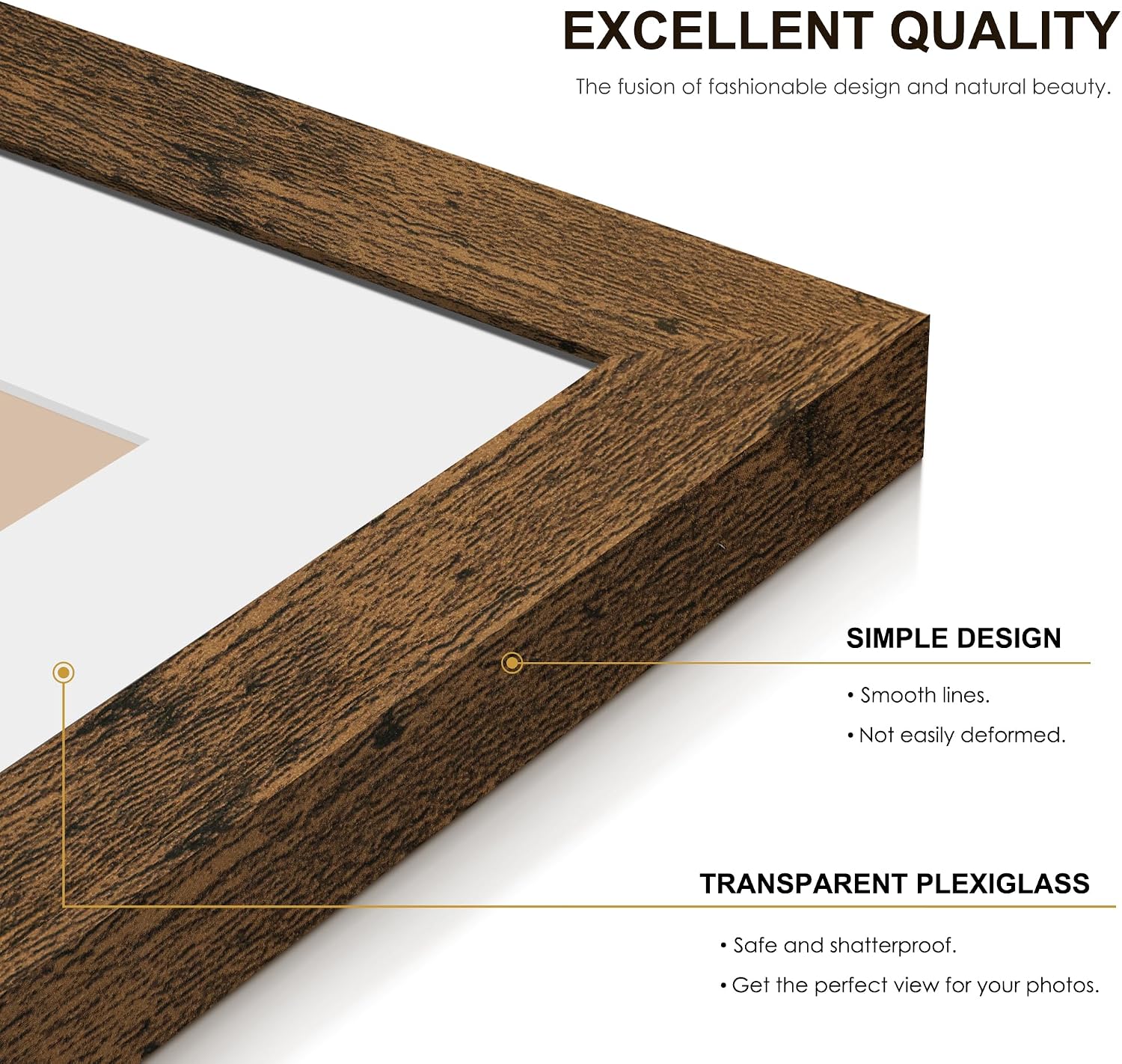 EXCELLENT QUALITY

The fusion of fashionable design and natural beauty.

SIMPLE DESIGN

• Smooth lines.

• Not easily deformed.

TRANSPARENT PLEXIGLASS

• Safe and shatterproof.

• Get the perfect view for your photos.